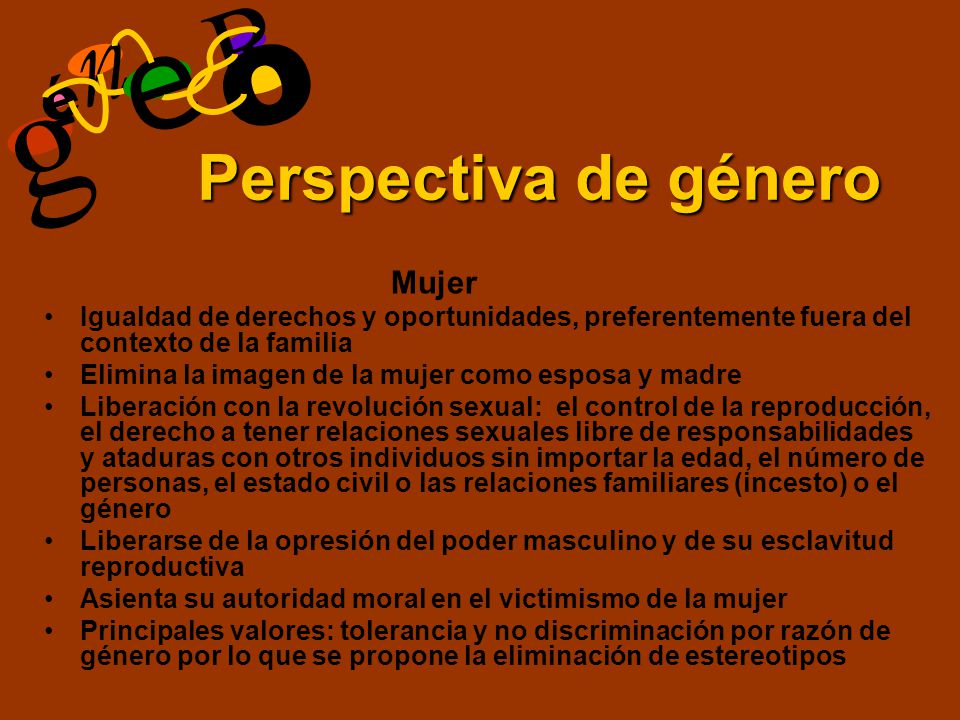 género

Perspectiva de género

Mujer

• Igualdad de derechos y oportunidades, preferentemente fuera del contexto de la familia
• Elimina la imagen de la mujer como esposa y madre
• Liberación con la revolución sexual: el control de la reproducción, el derecho a tener relaciones sexuales libre de responsabilidades y ataduras con otros individuos sin importar la edad, el número de personas, el estado civil o las relaciones familiares (incesto) o el género
• Liberarse de la opresión del poder masculino y de su esclavitud reproductiva
• Asienta su autoridad moral en el victimismo de la mujer
• Principales valores: tolerancia y no discriminación por razón de género por lo que se propone la eliminación de estereotipos